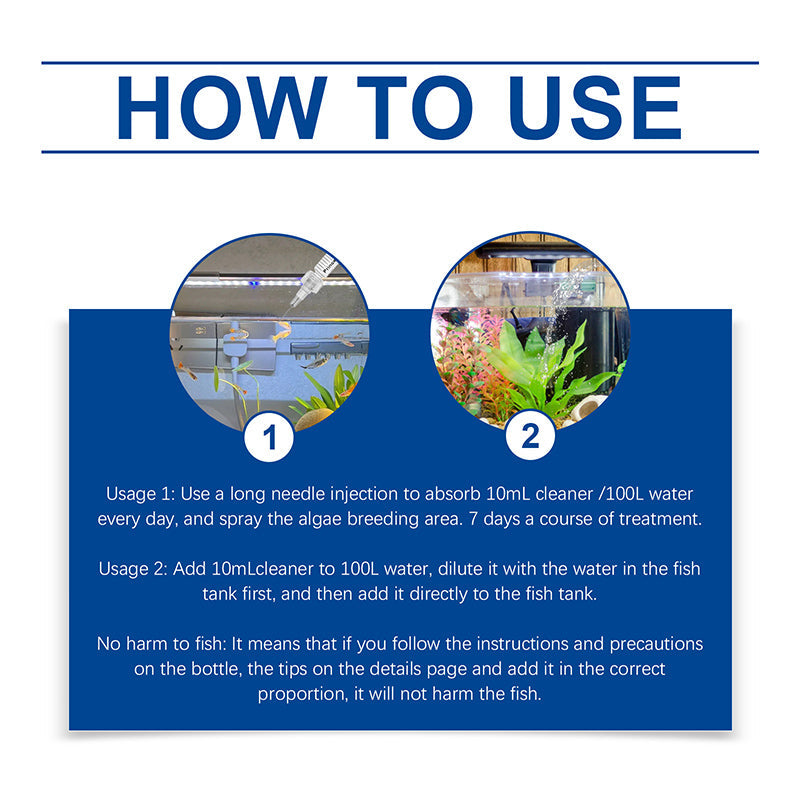 HOW TO USE

1

2

Usage 1: Use a long needle injection to absorb 10mL cleaner /100L water every day, and spray the algae breeding area. 7 days a course of treatment.

Usage 2: Add 10mLcleaner to 100L water, dilute it with the water in the fish tank first, and then add it directly to the fish tank.

No harm to fish: It means that if you follow the instructions and precautions on the bottle, the tips on the details page and add it in the correct proportion, it will not harm the fish.